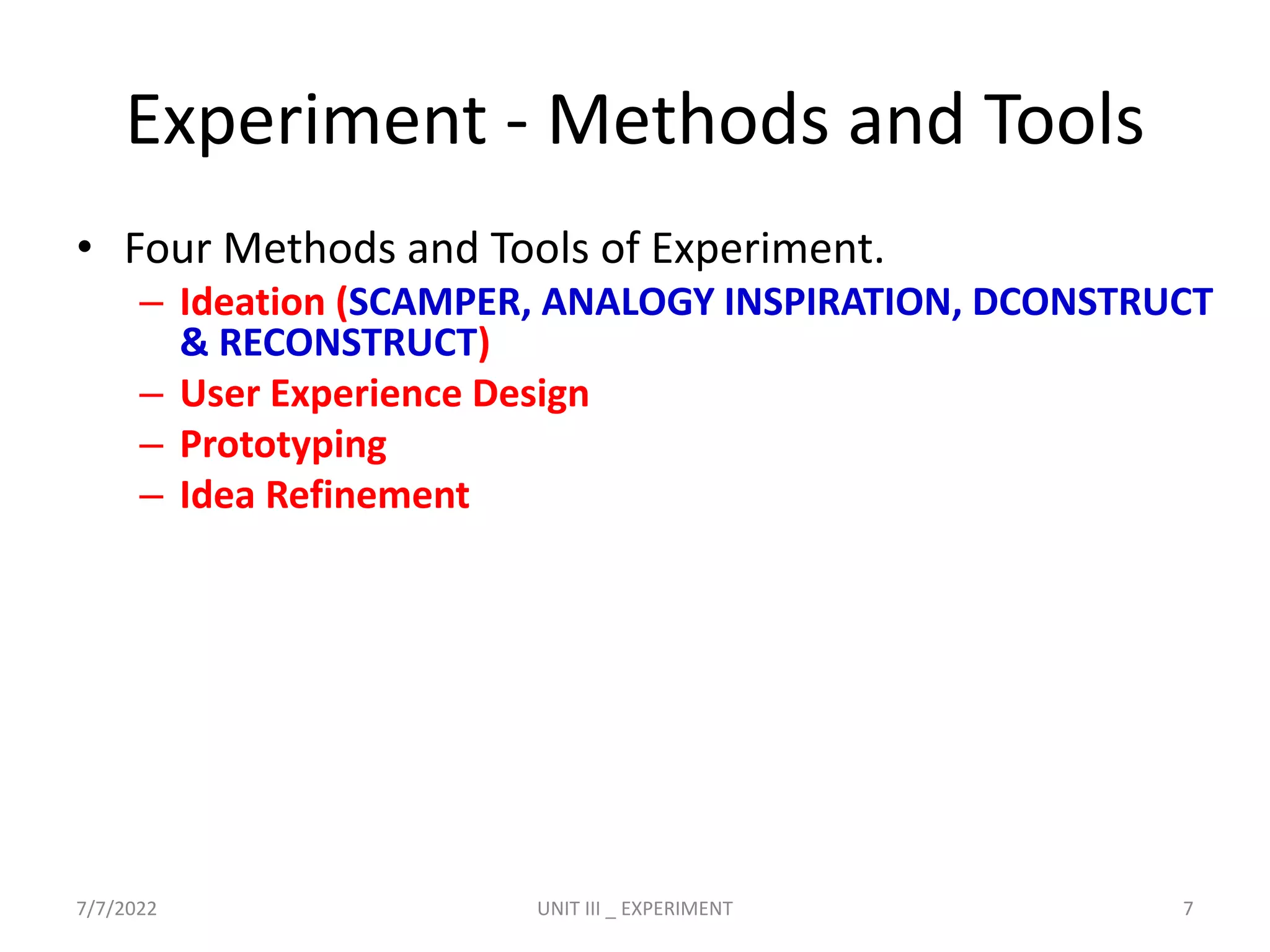 Experiment - Methods and Tools

• Four Methods and Tools of Experiment.
 – Ideation (SCAMPER, ANALOGY INSPIRATION, DCONSTRUCT & RECONSTRUCT)
 – User Experience Design
 – Prototyping
 – Idea Refinement

7/7/2022
UNIT III _ EXPERIMENT
7